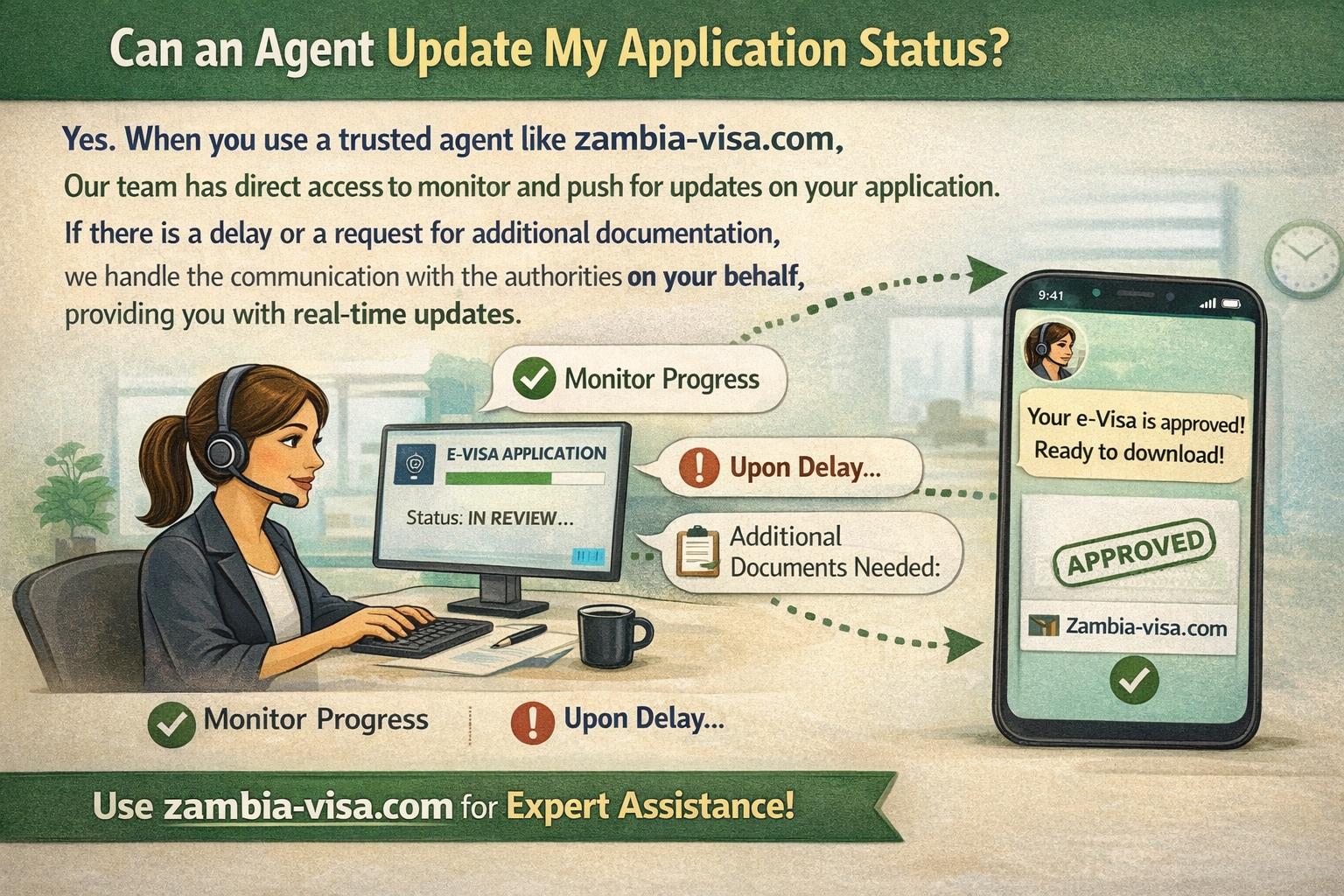 Can an Agent Update My Application Status?

Yes. When you use a trusted agent like zambia-visa.com,

Our team has direct access to monitor and push for updates on your application.

If there is a delay or a request for additional documentation,

we handle the communication with the authorities on your behalf, providing you with real-time updates.

Monitor Progress

E-VISA APPLICATION

Status: IN REVIEW...

Upon Delay...

Additional Documents Needed:

9:41

Your e-Visa is approved! Ready to download!

APPROVED

Zambia-visa.com

Monitor Progress

Upon Delay...

Use zambia-visa.com for Expert Assistance!